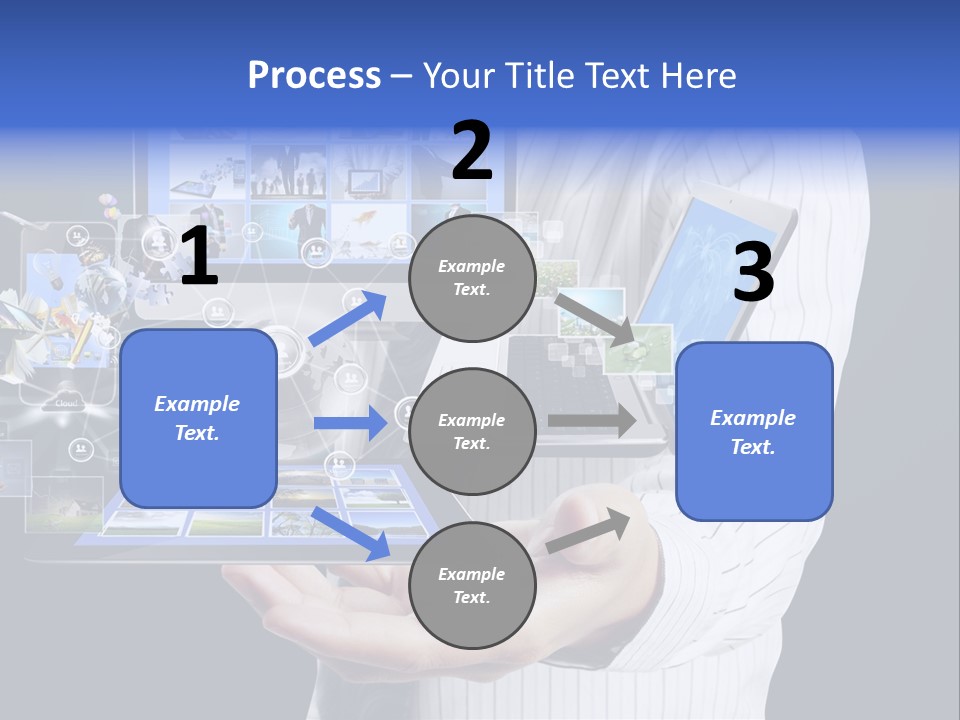 Process – Your Title Text Here

1

Example Text.

2

Example Text.

Example Text.

Example Text.

3

Example Text.